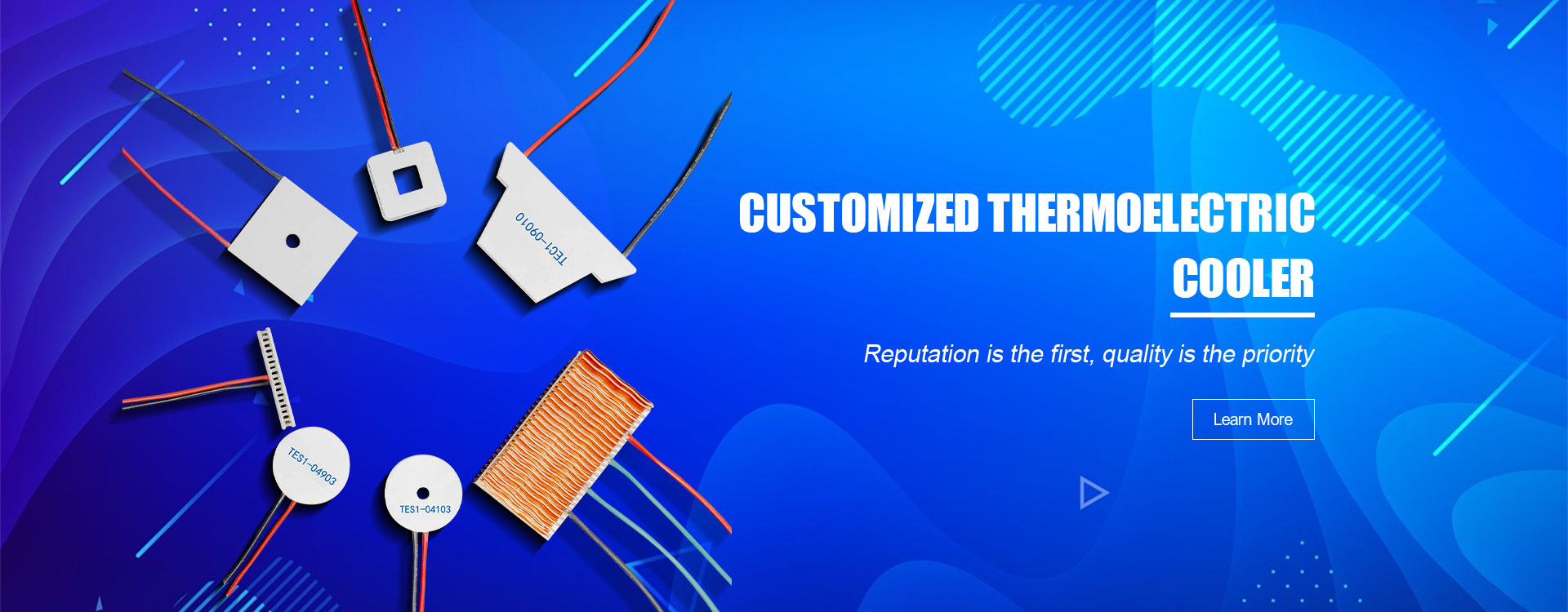 TEC1-09010

TES1-04903

TES1-04103

CUSTOMIZED THERMOELECTRIC COOLER

Reputation is the first, quality is the priority

Learn More